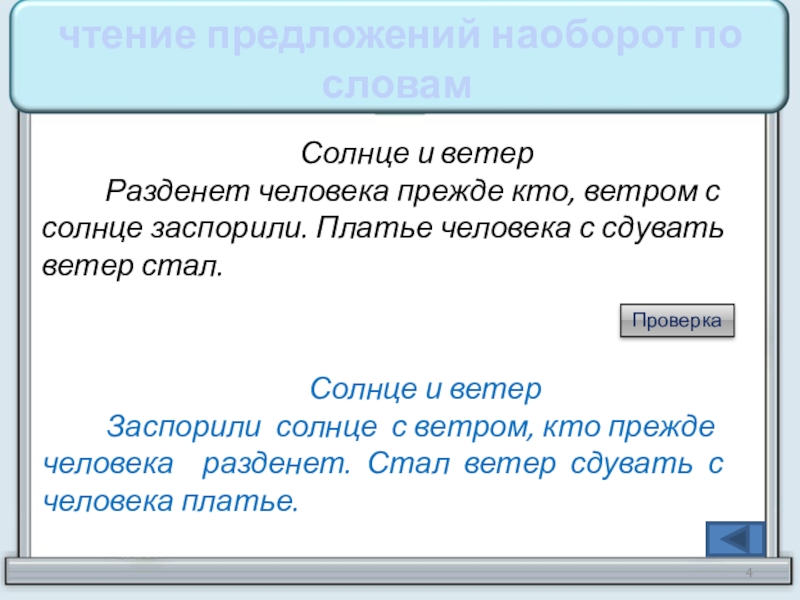 чтение предложений наоборот по словам

Солнце и ветер

Разденет человека прежде кто, ветром с солнце заспорили. Платье человека с сдувать ветер стал.

Проверка

Солнце и ветер

Заспорили солнце с ветром, кто прежде человека разденет. Стал ветер сдувать с человека платье.

4